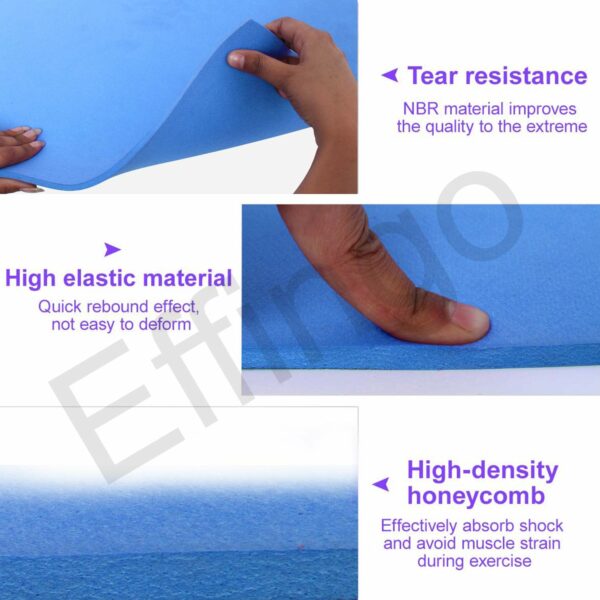 Tear resistance
NBR material improves the quality to the extreme

High elastic material
Quick rebound effect, not easy to deform

High-density honeycomb
Effectively absorb shock and avoid muscle strain during exercise

Effingo